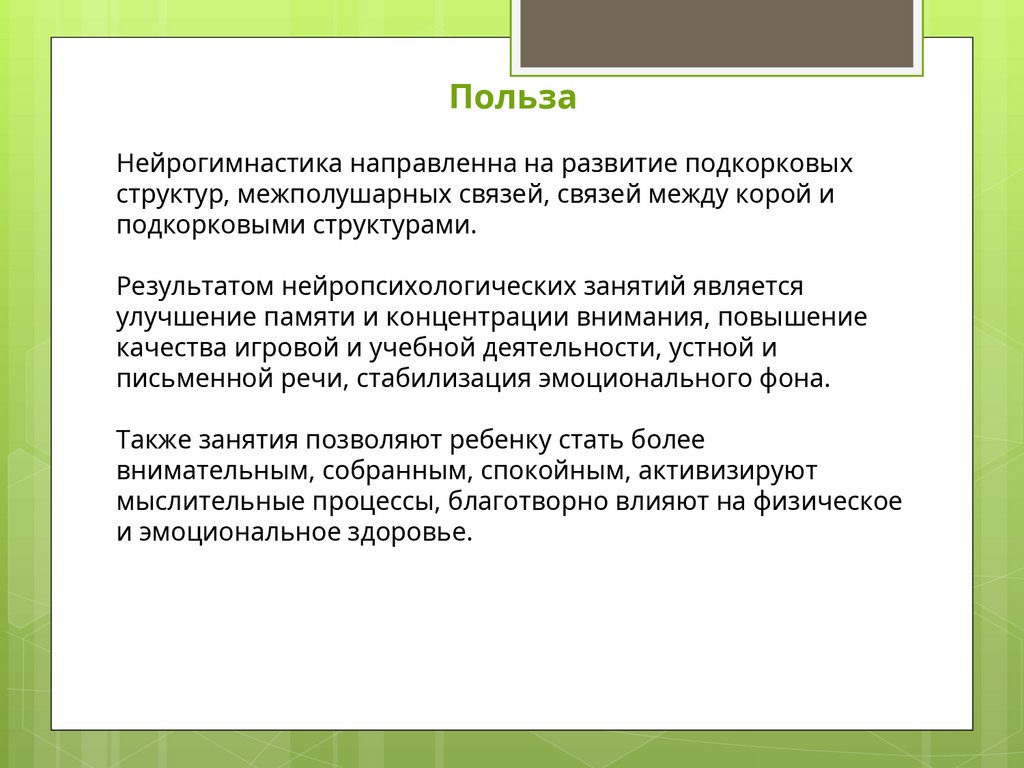 Польза

Нейрогимнастика направленна на развитие подкорковых структур, межполушарных связей, связей между корой и подкорковыми структурами.

Результатом нейропсихологических занятий является улучшение памяти и концентрации внимания, повышение качества игровой и учебной деятельности, устной и письменной речи, стабилизация эмоционального фона.

Также занятия позволяют ребенку стать более внимательным, собранным, спокойным, активизируют мыслительные процессы, благотворно влияют на физическое и эмоциональное здоровье.